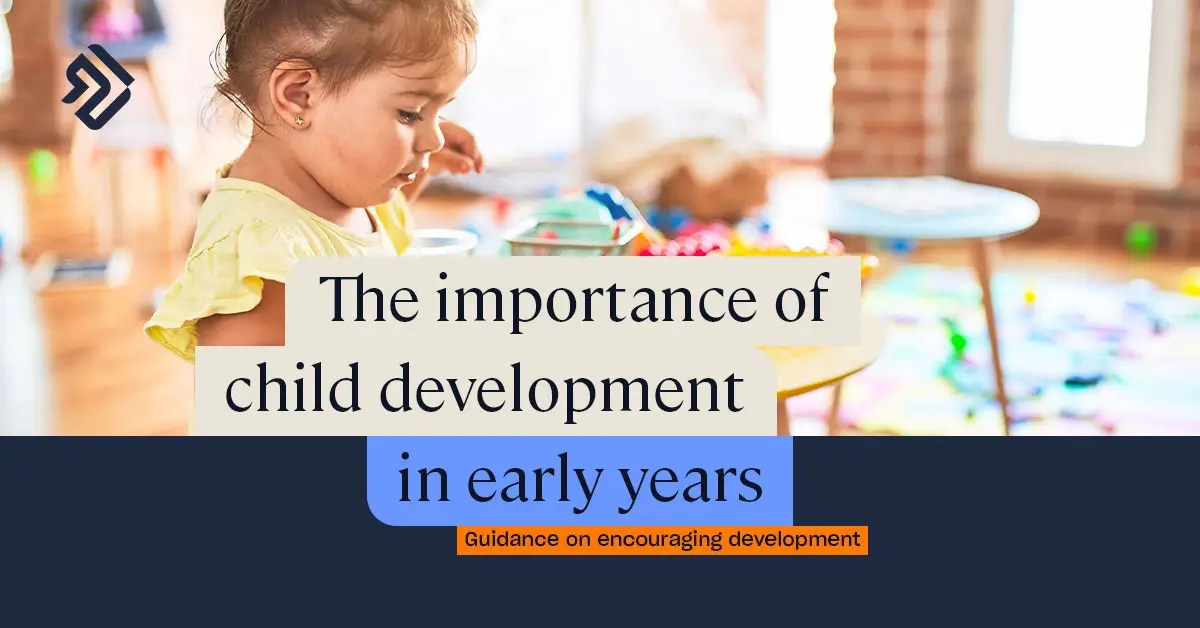 The importance of child development in early years

Guidance on encouraging development